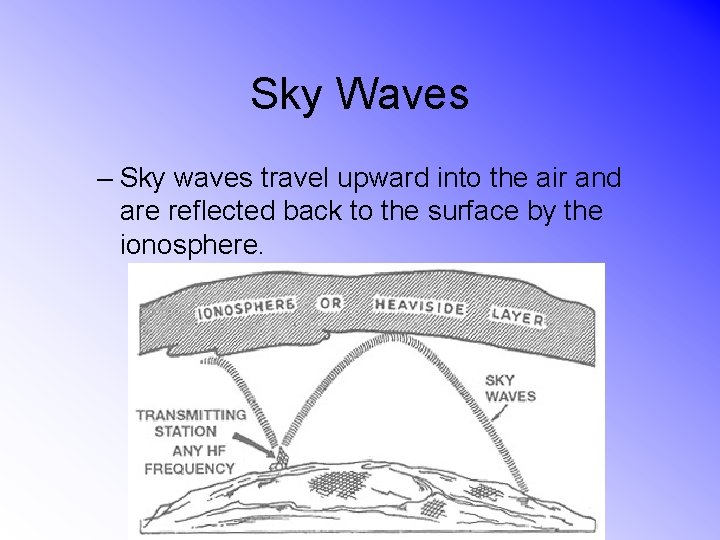 Sky Waves

– Sky waves travel upward into the air and are reflected back to the surface by the ionosphere.

IONOSPHERE OR HEAVISIDE LAYER

SKY WAVES

TRANSMITTING STATION ANY HF FREQUENCY